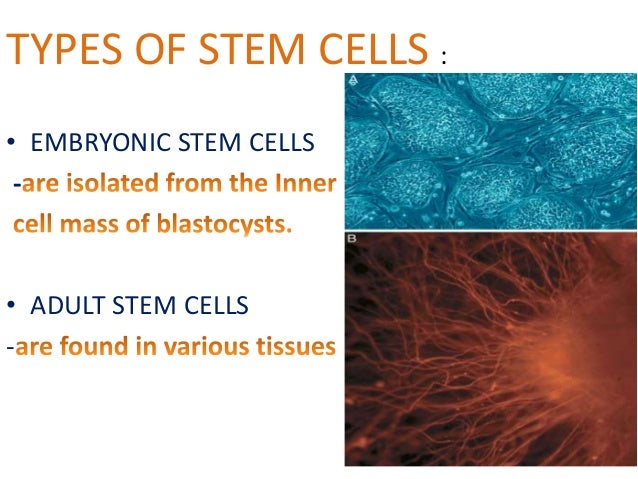 TYPES OF STEM CELLS :

• EMBRYONIC STEM CELLS
-are isolated from the Inner cell mass of blastocysts.

• ADULT STEM CELLS
-are found in various tissues

A

B